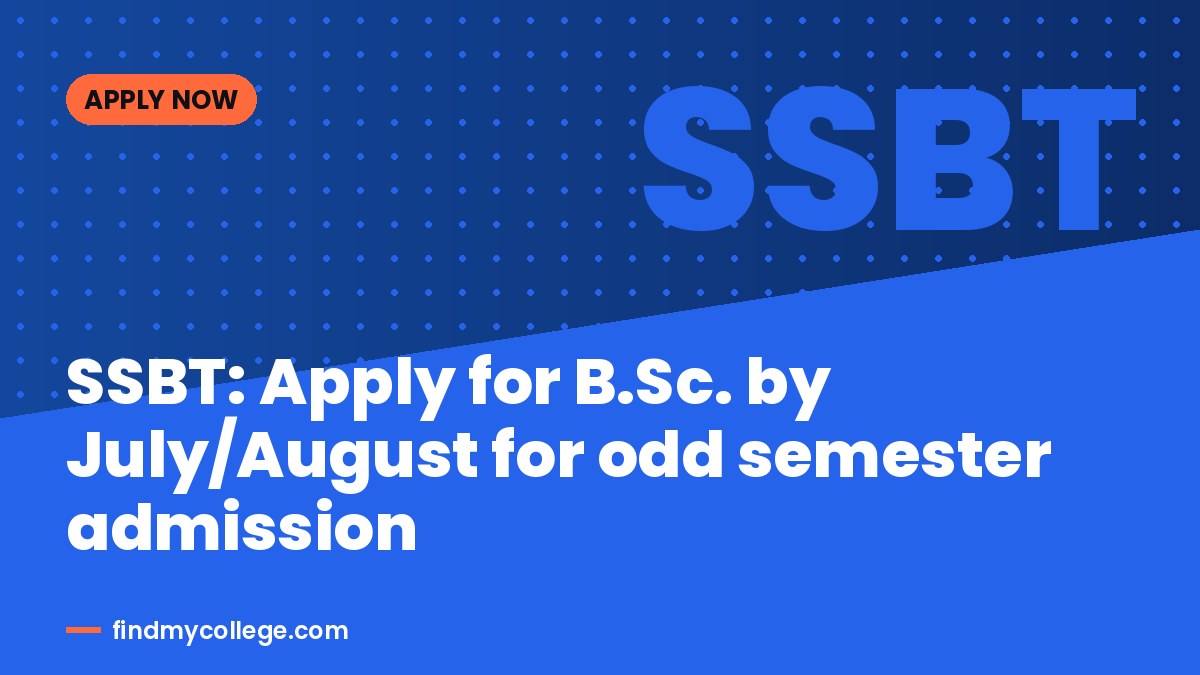 APPLY NOW

SSBT

SSBT: Apply for B.Sc. by July/August for odd semester admission

findmycollege.com